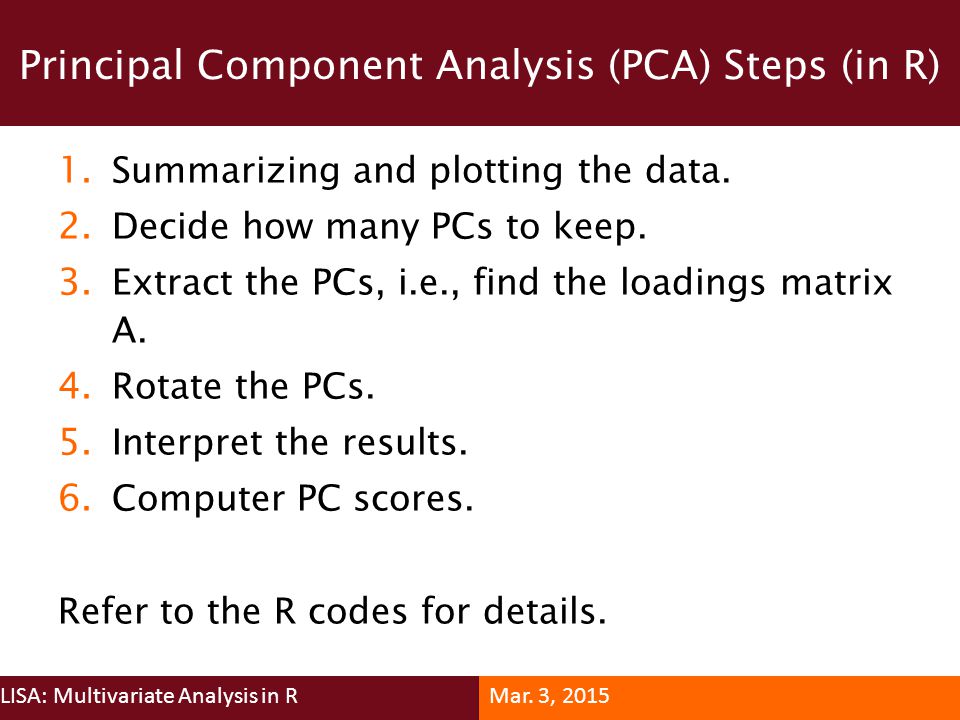 Principal Component Analysis (PCA) Steps (in R)

1. Summarizing and plotting the data.
2. Decide how many PCs to keep.
3. Extract the PCs, i.e., find the loadings matrix A.
4. Rotate the PCs.
5. Interpret the results.
6. Computer PC scores.

Refer to the R codes for details.

LISA: Multivariate Analysis in R

Mar. 3, 2015